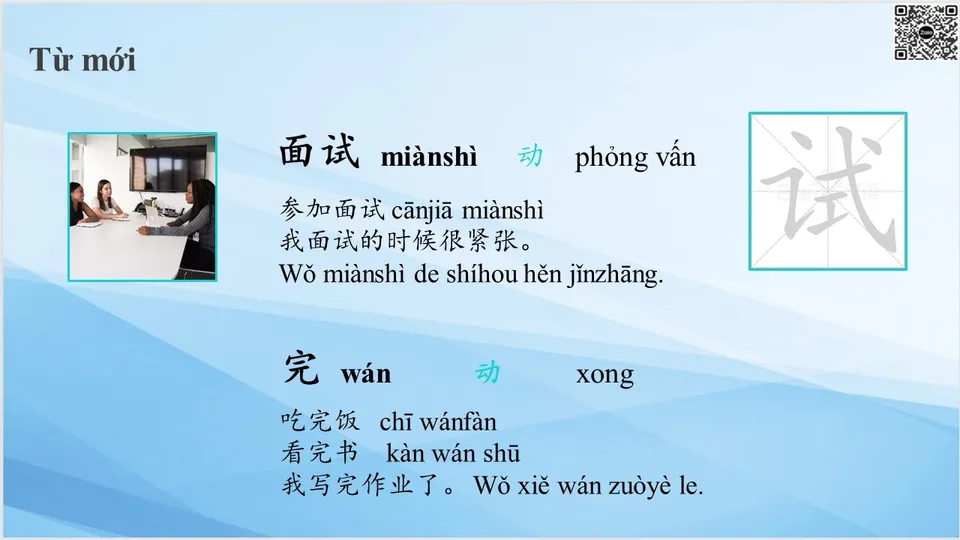 Từ mới

面试 miànshì 动 phỏng vấn

参加面试 cānjiā miànshì
我面试的时候很紧张。
Wǒ miànshì de shíhou hěn jǐnzhāng.

试

完 wán 动 xong

吃完饭 chī wánfàn
看完书 kàn wán shū
我写完作业了。 Wǒ xiě wán zuòyè le.